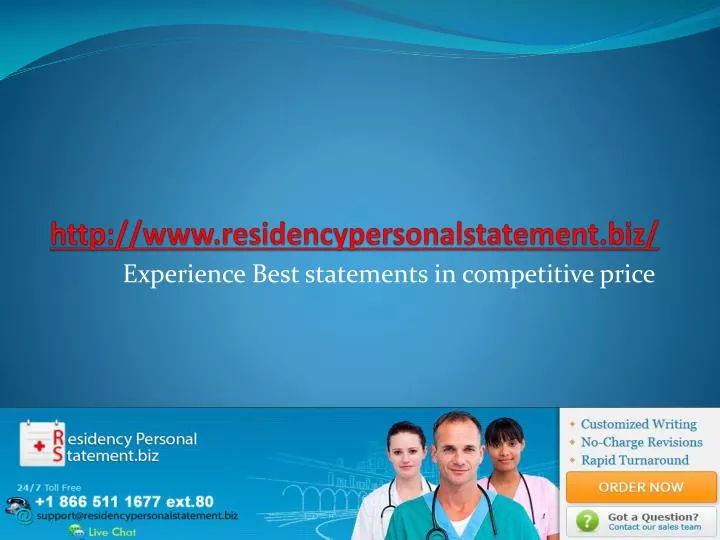 http://www.residencypersonalstatement.biz/

Experience Best statements in competitive price

Residency Personal Statement.biz

24/7 Toll Free
+1 866 511 1677 ext.80
support@residencypersonalstatement.biz
Live Chat

Customized Writing
No-Charge Revisions
Rapid Turnaround

ORDER NOW

Got a Question?
Contact our sales team